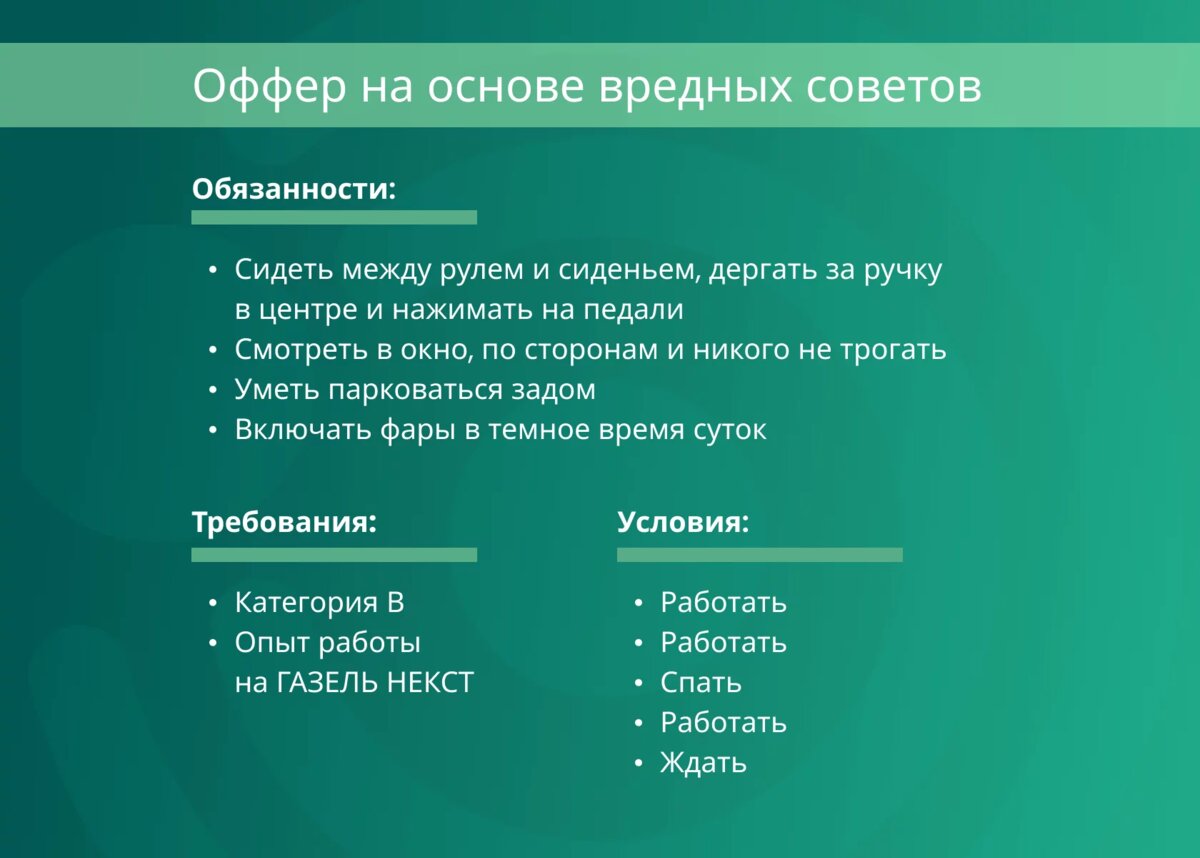 Оффер на основе вредных советов

Обязанности:

• Сидеть между рулем и сиденьем, дергать за ручку в центре и нажимать на педали
• Смотреть в окно, по сторонам и никого не трогать
• Уметь парковаться задом
• Включать фары в темное время суток

Требования:

• Категория B
• Опыт работы на ГАЗЕЛЬ НЕКСТ

Условия:

• Работать
• Работать
• Спать
• Работать
• Ждать